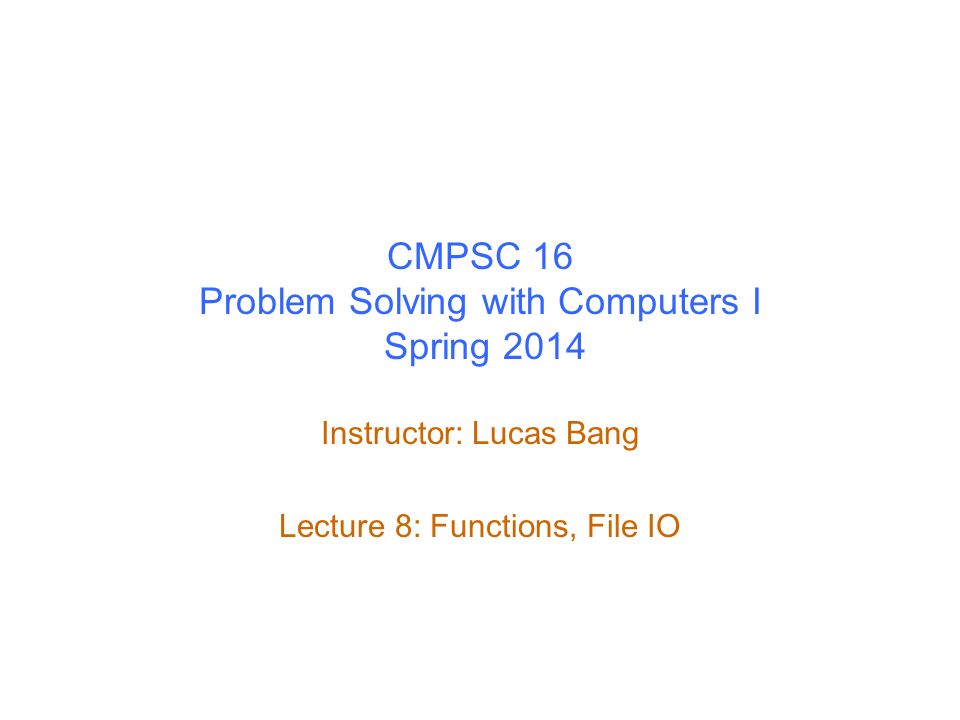 CMPSC 16
Problem Solving with Computers I
Spring 2014

Instructor: Lucas Bang

Lecture 8: Functions, File IO